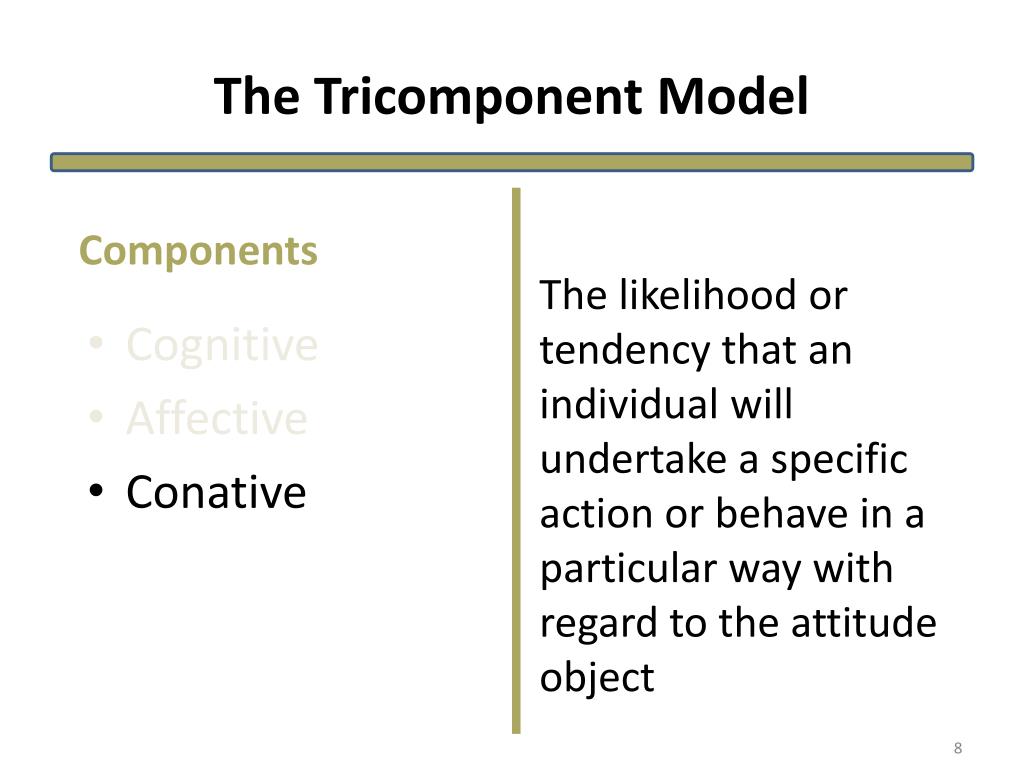 The Tricomponent Model

Components

• Cognitive
• Affective
• Conative

The likelihood or tendency that an individual will undertake a specific action or behave in a particular way with regard to the attitude object

8